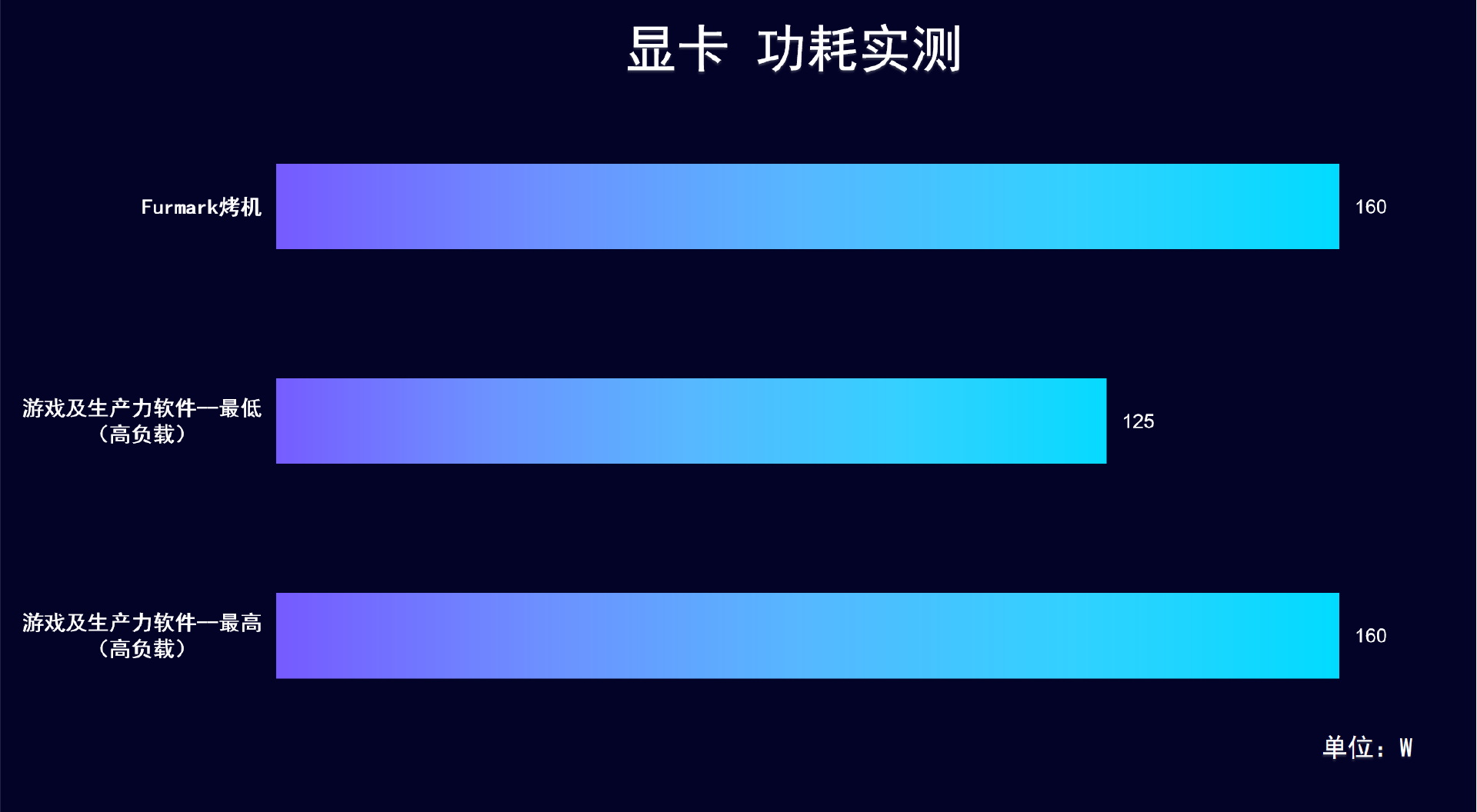 显卡 功耗实测

Furmark烤机 160

游戏及生产力软件—最低（高负载） 125

游戏及生产力软件—最高（高负载） 160

单位：W